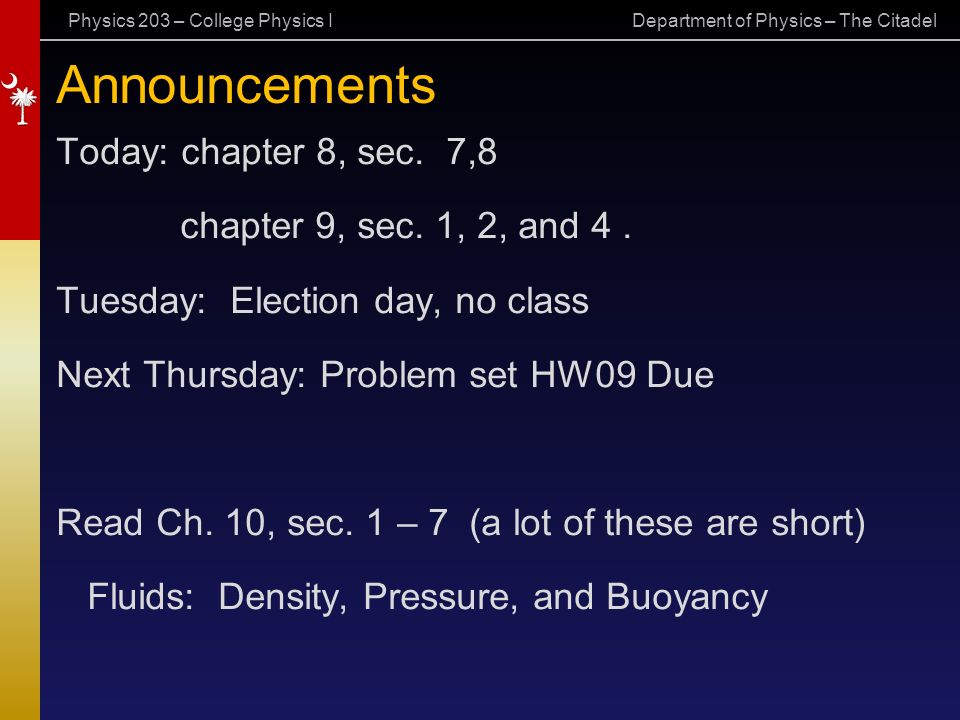 Physics 203 – College Physics I

Department of Physics – The Citadel

Announcements

Today: chapter 8, sec. 7,8

chapter 9, sec. 1, 2, and 4 .

Tuesday: Election day, no class

Next Thursday: Problem set HW09 Due

Read Ch. 10, sec. 1 – 7 (a lot of these are short)

Fluids: Density, Pressure, and Buoyancy